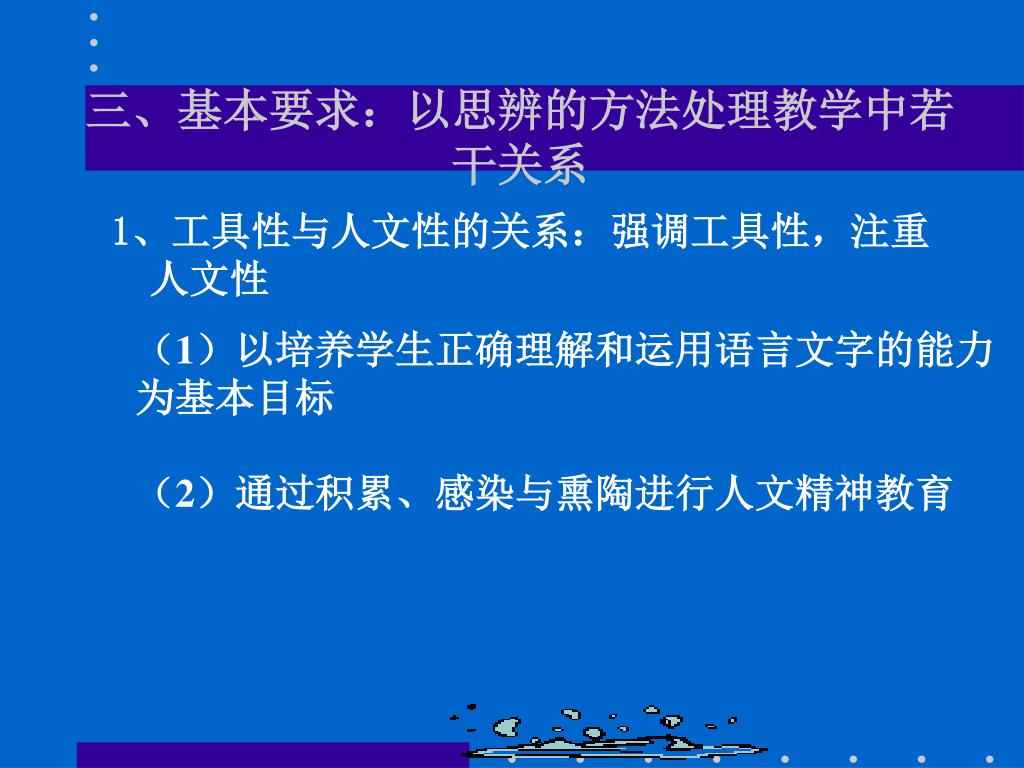 三、基本要求：以思辨的方法处理教学中若干关系

1、工具性与人文性的关系：强调工具性，注重人文性

（1）以培养学生正确理解和运用语言文字的能力为基本目标

（2）通过积累、感染与熏陶进行人文精神教育